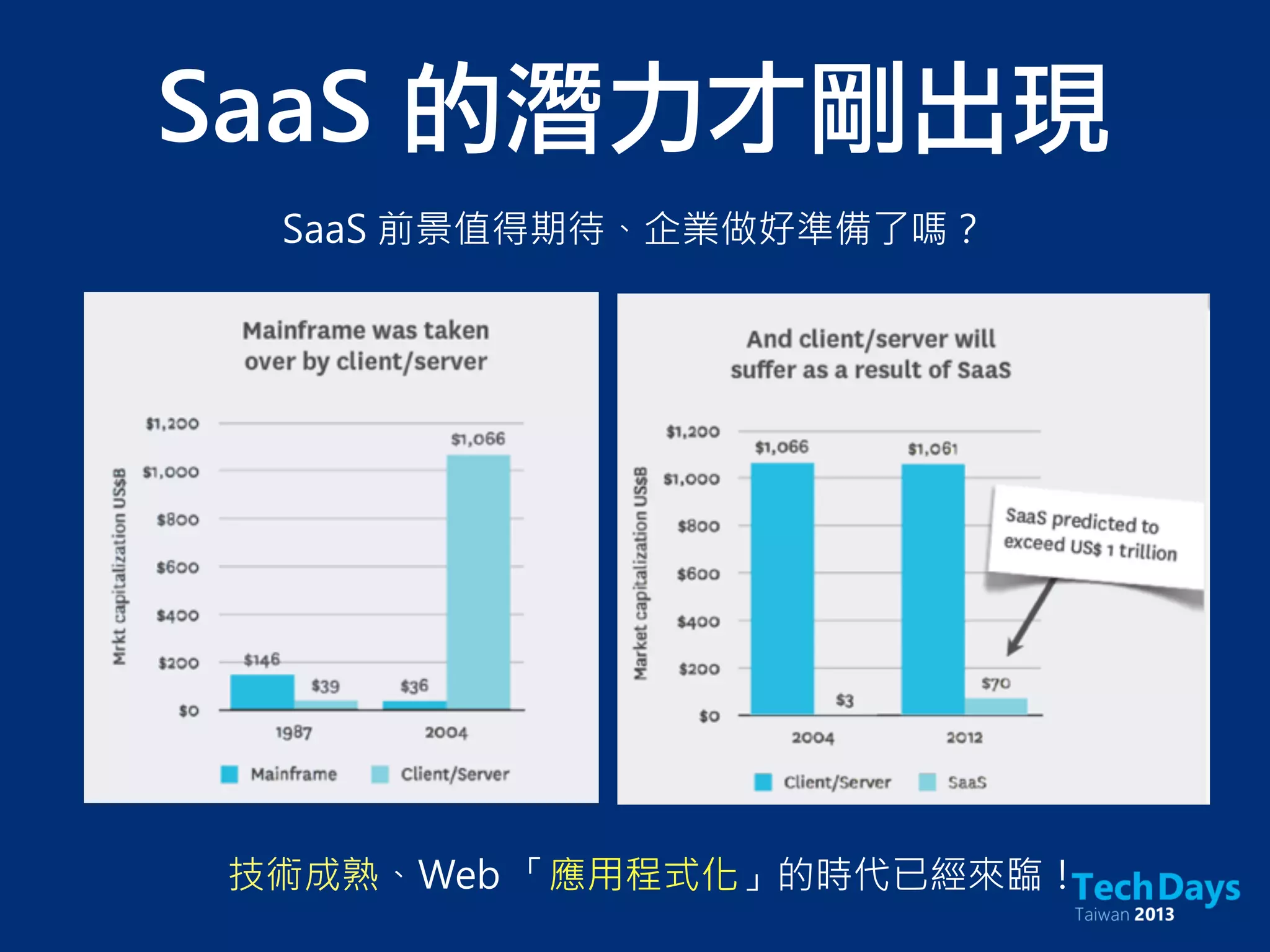 SaaS 的潛力才剛出現

SaaS 前景值得期待、企業做好準備了嗎？

Mainframe was taken over by client/server

Mrkt capitalization US$B

$1,200
$1,000
$800
$600
$400
$200
$0

$146
$39
$36
$1,066

1987
2004

Mainframe
Client/Server

And client/server will suffer as a result of SaaS

Market capitalization US$B

$1,200
$1,000
$800
$600
$400
$200
$0

$1,066
$3
$1,061
$70

SaaS predicted to exceed US$ 1 trillion

2004
2012

Client/Server
SaaS

技術成熟、Web 「應用程式化」的時代已經來臨！

TechDays Taiwan 2013